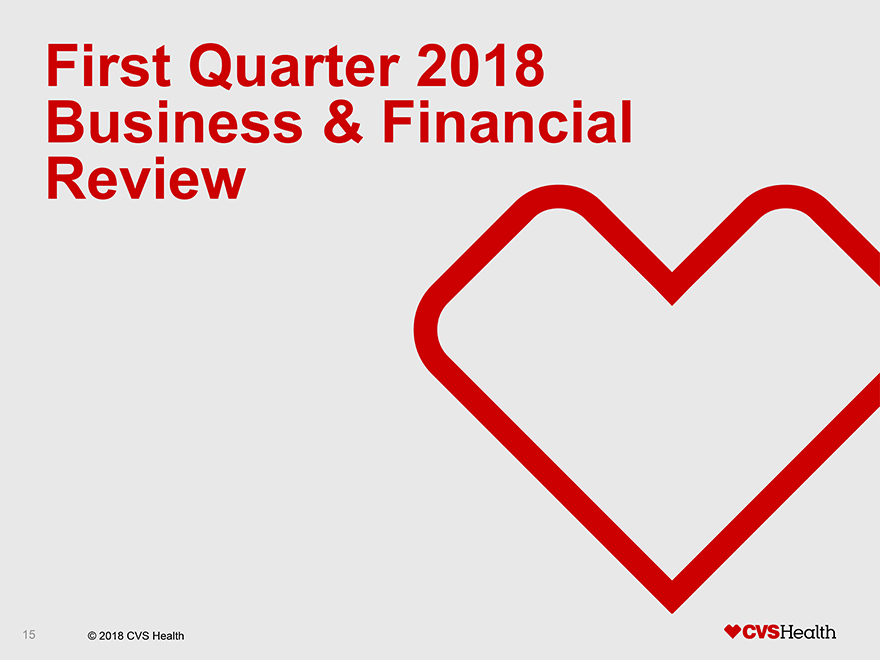 First Quarter 2018 Business & Financial Review

15

© 2018 CVS Health

CVSHealth